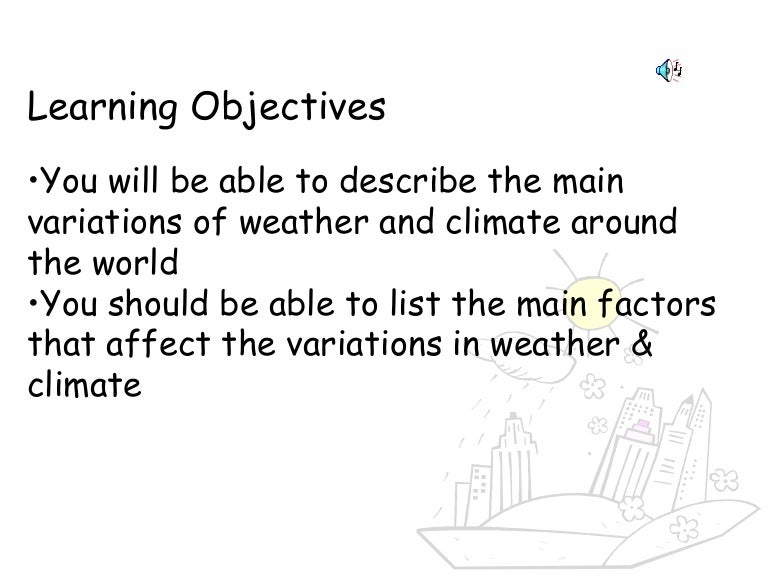 Learning Objectives

•You will be able to describe the main variations of weather and climate around the world
•You should be able to list the main factors that affect the variations in weather & climate